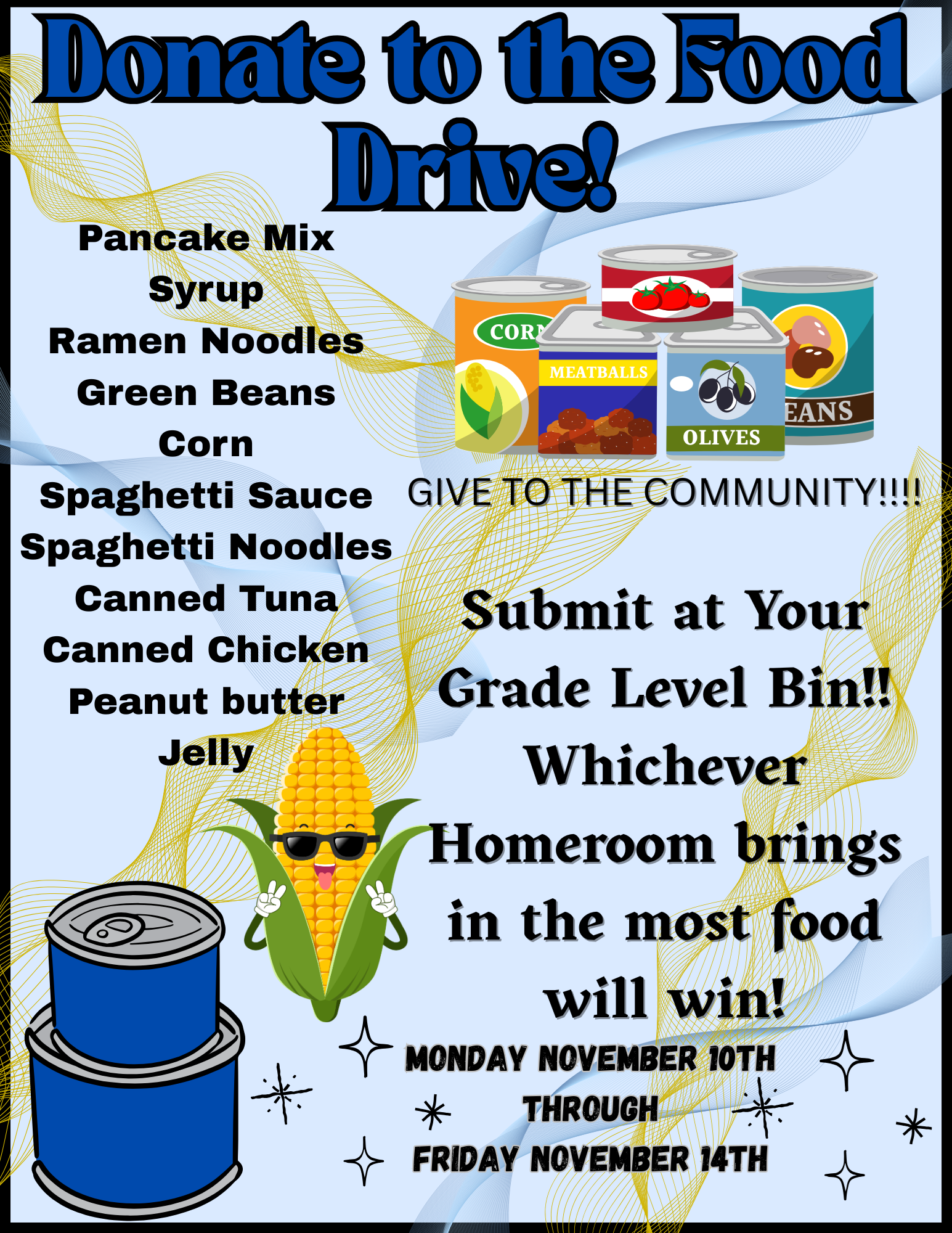 Donate to the Food Drive!

Pancake Mix
Syrup
Ramen Noodles
Green Beans
Corn
Spaghetti Sauce
Spaghetti Noodles
Canned Tuna
Canned Chicken
Peanut butter
Jelly

CORN
MEATBALLS
OLIVES
EANS

GIVE TO THE COMMUNITY!!!!

Submit at Your Grade Level Bin!! Whichever Homeroom brings in the most food will win!

MONDAY NOVEMBER 10TH
THROUGH
FRIDAY NOVEMBER 14TH